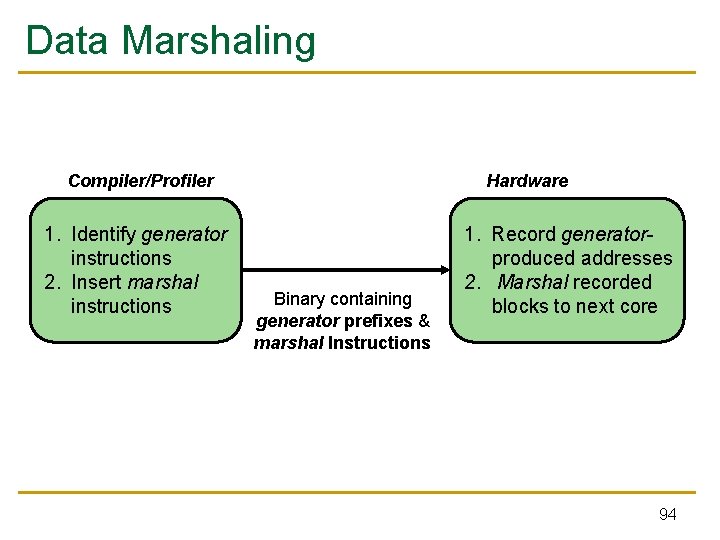 Data Marshaling

Compiler/Profiler

1. Identify generator instructions
2. Insert marshal instructions

Binary containing generator prefixes & marshal Instructions

Hardware

1. Record generator-produced addresses
2. Marshal recorded blocks to next core

94